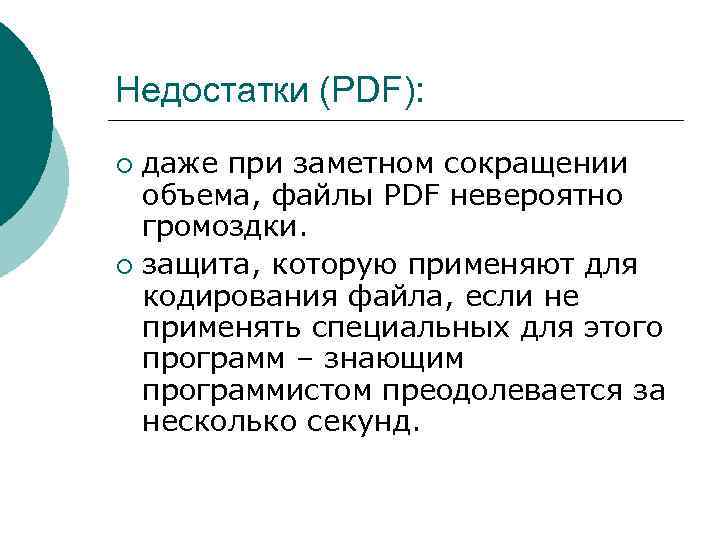 Недостатки (PDF):

○ даже при заметном сокращении объема, файлы PDF невероятно громоздки.

○ защита, которую применяют для кодирования файла, если не применять специальных для этого программ – знающим программистом преодолевается за несколько секунд.